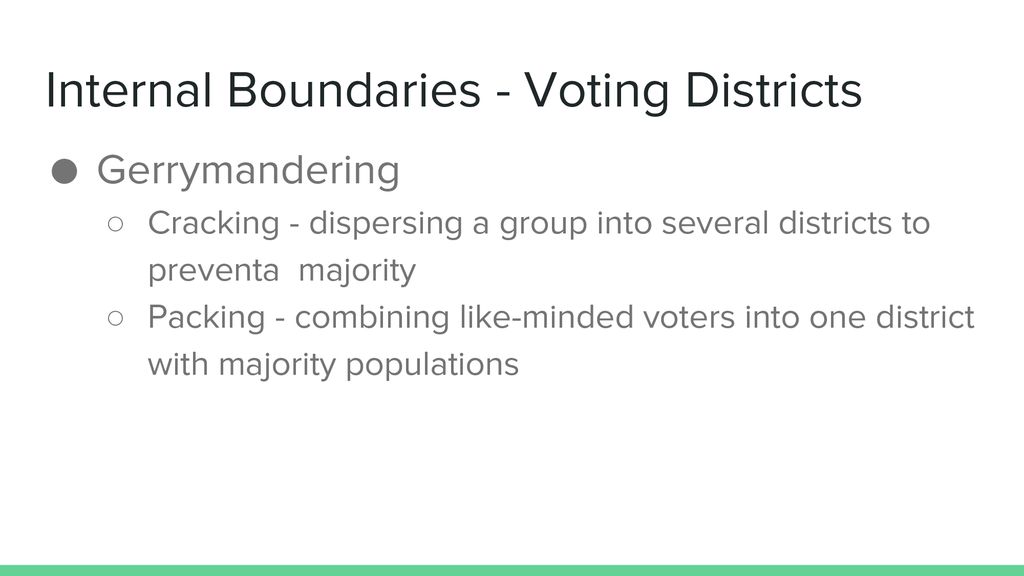 Internal Boundaries - Voting Districts

● Gerrymandering

○ Cracking - dispersing a group into several districts to preventa majority

○ Packing - combining like-minded voters into one district with majority populations